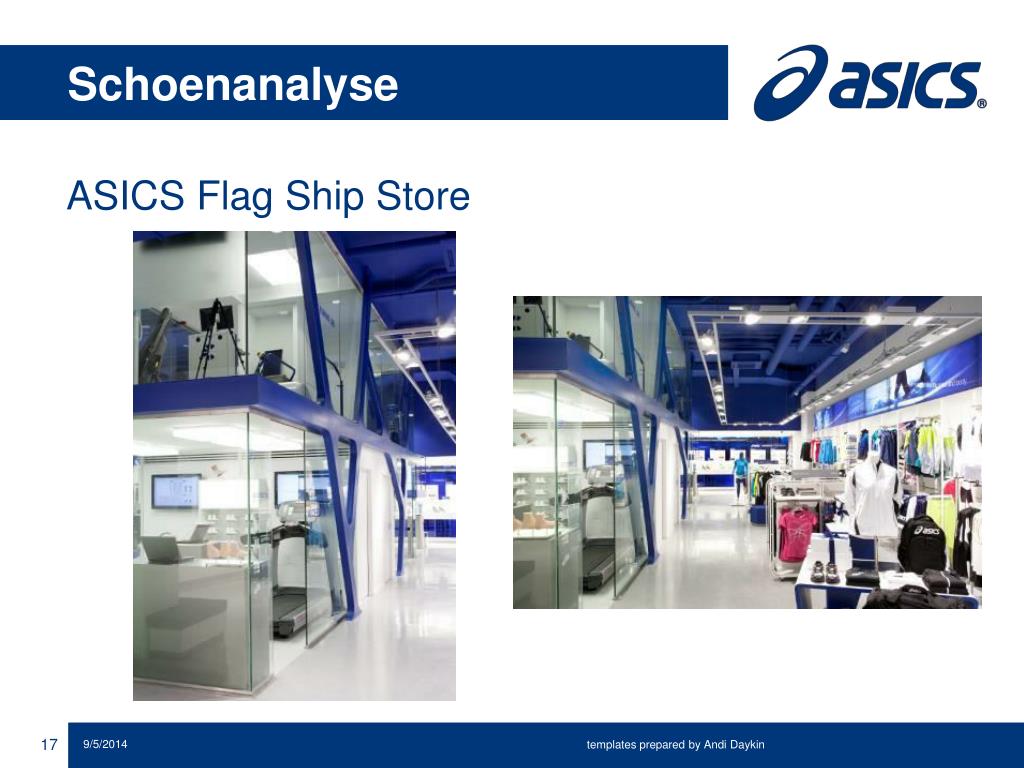 Schoenanalyse

asics®

ASICS Flag Ship Store

17

9/5/2014

templates prepared by Andi Daykin